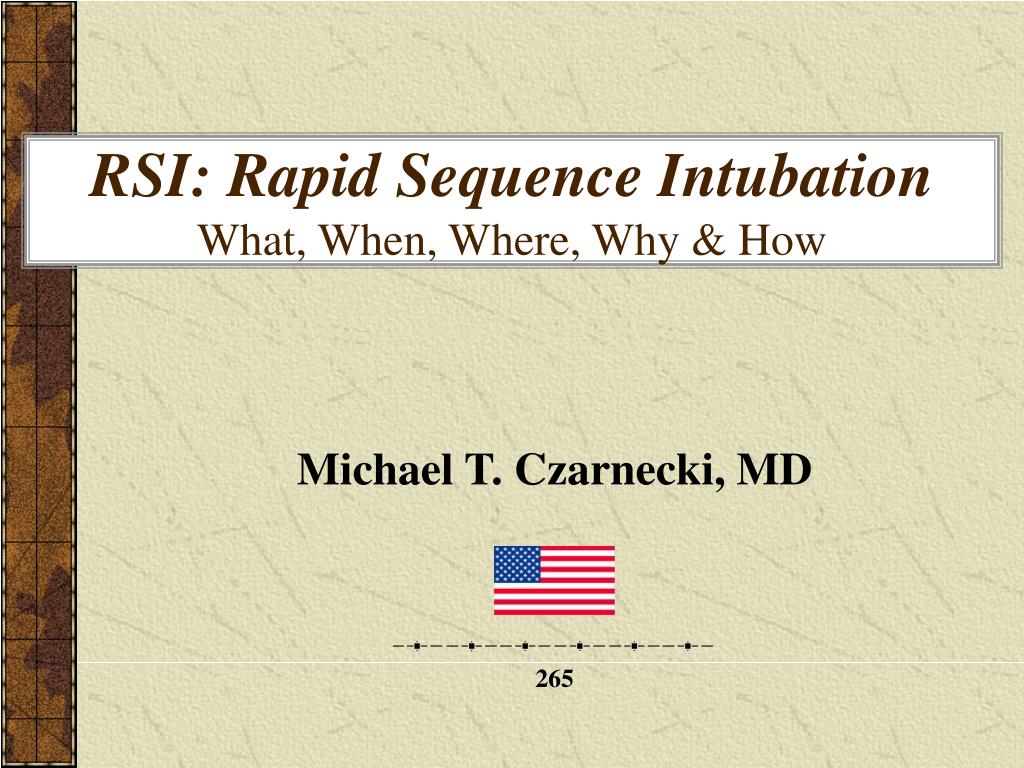 RSI: Rapid Sequence Intubation
What, When, Where, Why & How

Michael T. Czarnecki, MD

265